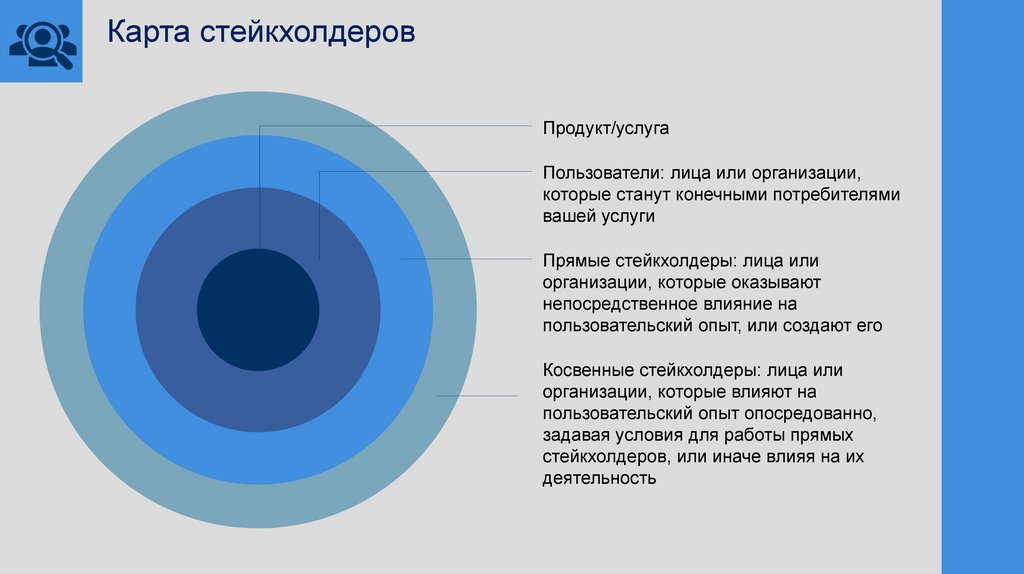 Карта стейкхолдеров

Продукт/услуга

Пользователи: лица или организации, которые станут конечными потребителями вашей услуги

Прямые стейкхолдеры: лица или организации, которые оказывают непосредственное влияние на пользовательский опыт, или создают его

Косвенные стейкхолдеры: лица или организации, которые влияют на пользовательский опыт опосредованно, задавая условия для работы прямых стейкхолдеров, или иначе влияя на их деятельность